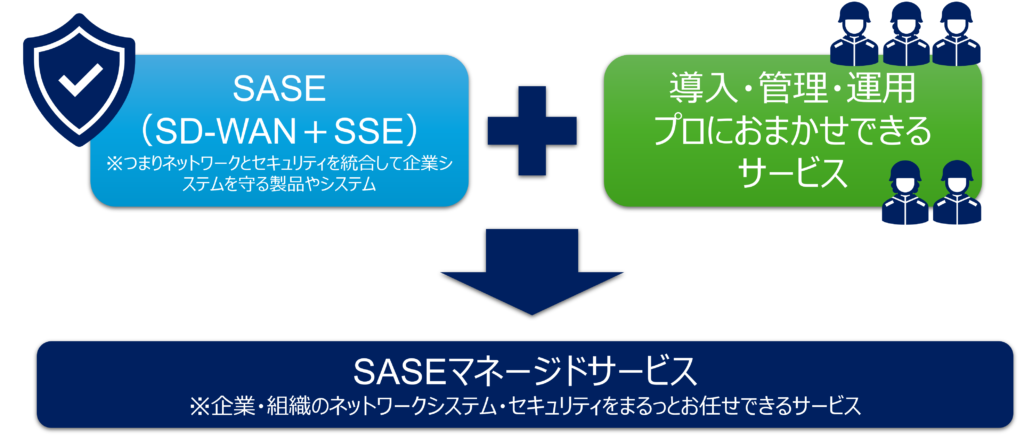 SASE
（SD-WAN＋SSE）
※つまりネットワークとセキュリティを統合して企業システムを守る製品やシステム

導入・管理・運用
プロにおまかせできる
サービス

SASEマネージドサービス
※企業・組織のネットワークシステム・セキュリティをまるっとお任せできるサービス